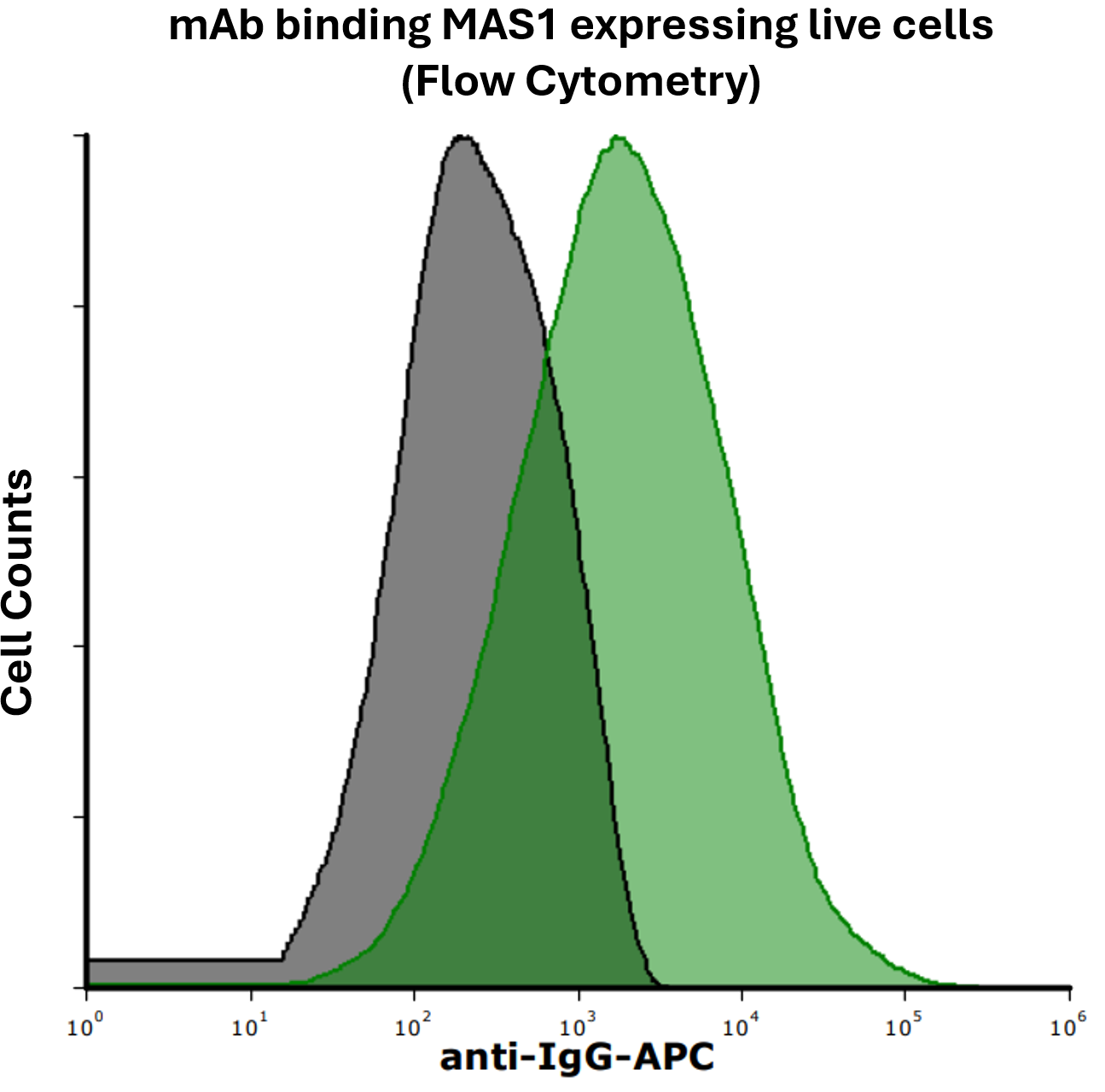 mAb binding MAS1 expressing live cells
(Flow Cytometry)

Cell Counts

$10^0$ $10^1$ $10^2$ $10^3$ $10^4$ $10^5$ $10^6$

anti-IgG-APC